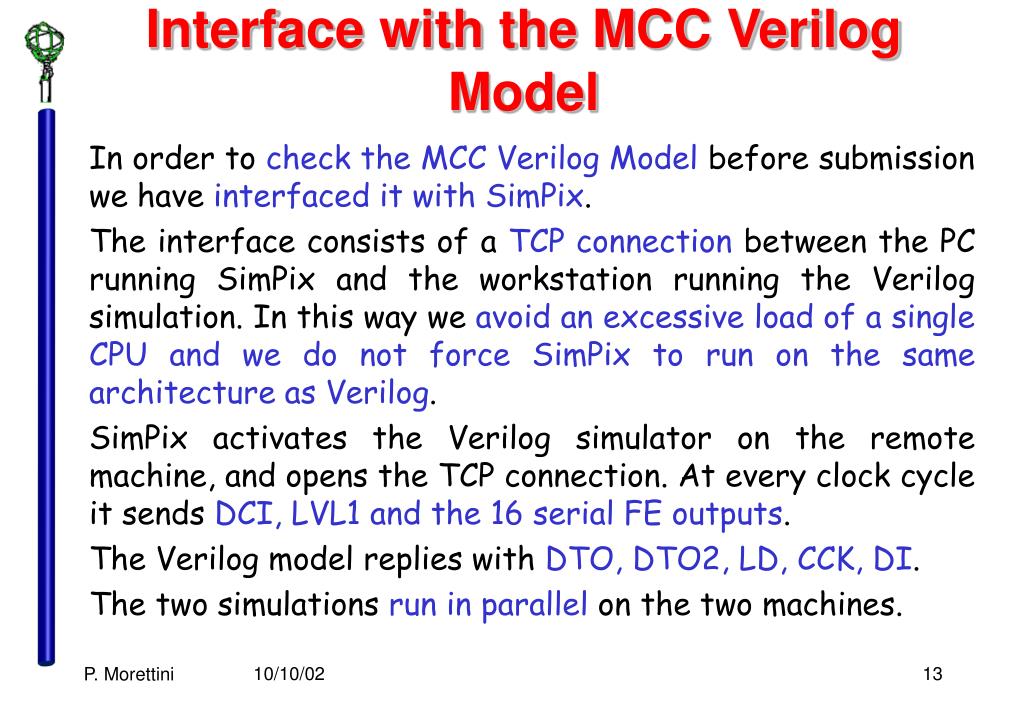 Interface with the MCC Verilog Model

In order to check the MCC Verilog Model before submission we have interfaced it with SimPix.

The interface consists of a TCP connection between the PC running SimPix and the workstation running the Verilog simulation. In this way we avoid an excessive load of a single CPU and we do not force SimPix to run on the same architecture as Verilog.

SimPix activates the Verilog simulator on the remote machine, and opens the TCP connection. At every clock cycle it sends DCI, LVL1 and the 16 serial FE outputs.

The Verilog model replies with DTO, DTO2, LD, CCK, DI.

The two simulations run in parallel on the two machines.

P. Morettini 10/10/02 13